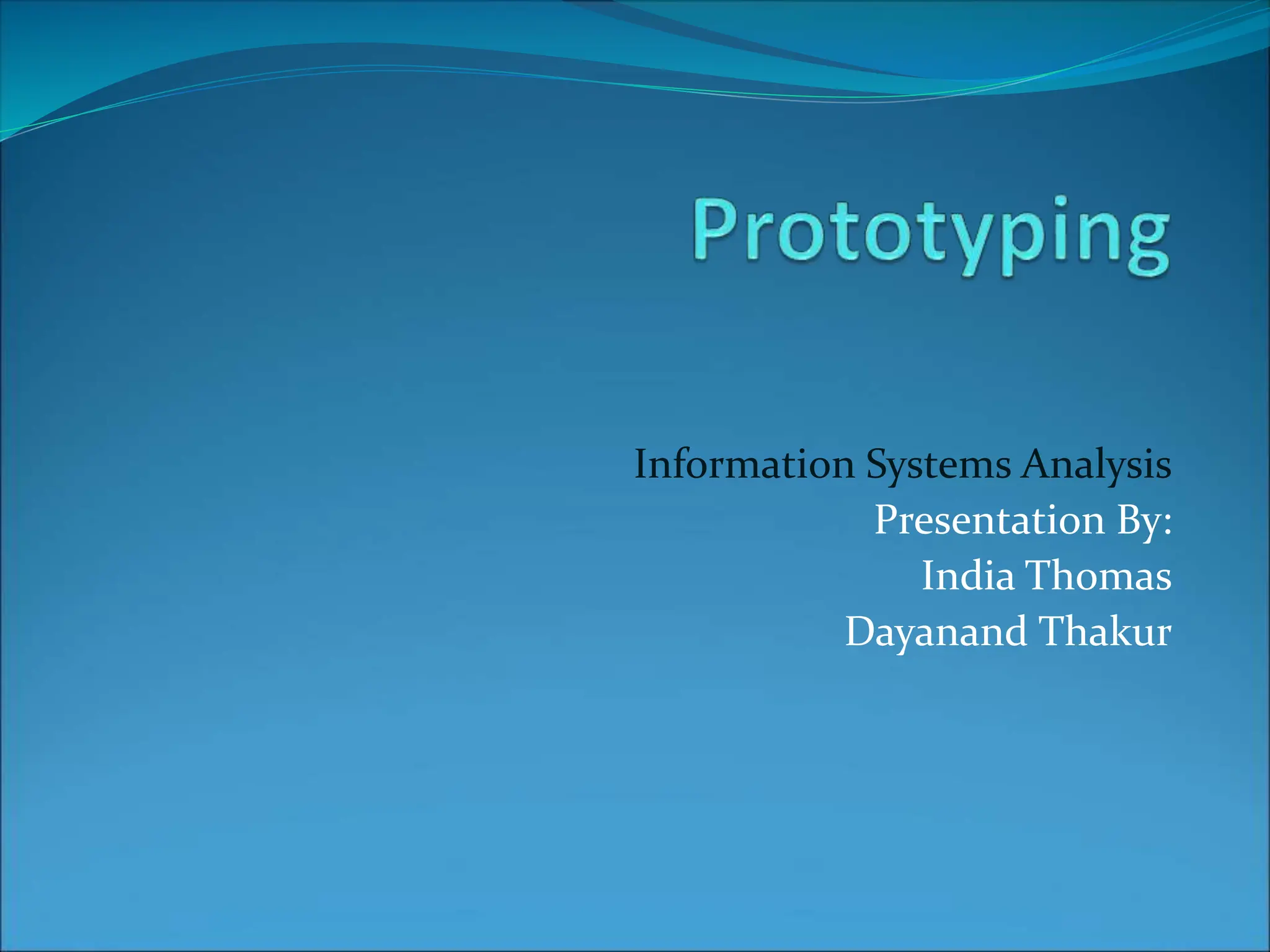 Prototyping

Information Systems Analysis
Presentation By:
India Thomas
Dayanand Thakur